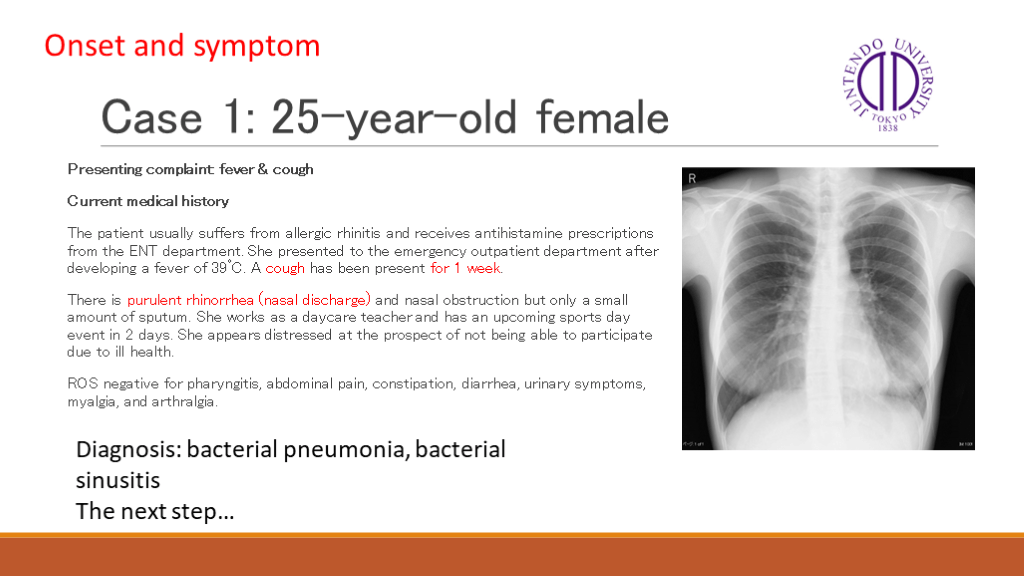 Onset and symptom

JUNTENDO UNIVERSITY TOKYO 1838

Case 1: 25-year-old female

Presenting complaint: fever & cough

Current medical history

The patient usually suffers from allergic rhinitis and receives antihistamine prescriptions from the ENT department. She presented to the emergency outpatient department after developing a fever of 39°C. A cough has been present for 1 week.

There is purulent rhinorrhea (nasal discharge) and nasal obstruction but only a small amount of sputum. She works as a daycare teacher and has an upcoming sports day event in 2 days. She appears distressed at the prospect of not being able to participate due to ill health.

ROS negative for pharyngitis, abdominal pain, constipation, diarrhea, urinary symptoms, myalgia, and arthralgia.

R

Diagnosis: bacterial pneumonia, bacterial sinusitis
The next step…